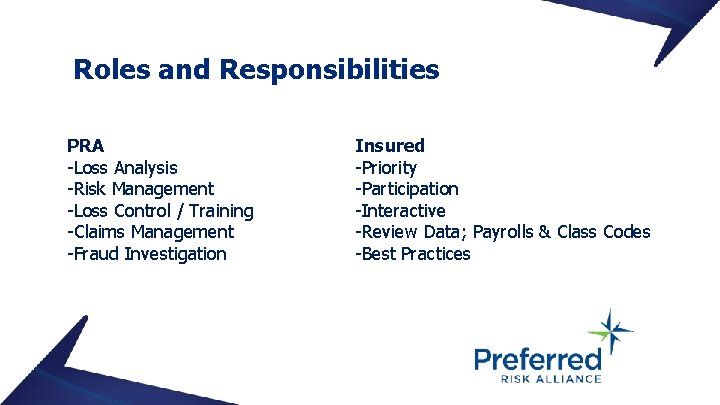 Roles and Responsibilities

PRA
-Loss Analysis
-Risk Management
-Loss Control / Training
-Claims Management
-Fraud Investigation

Insured
-Priority
-Participation
-Interactive
-Review Data; Payrolls & Class Codes
-Best Practices

Preferred
RISK ALLIANCE